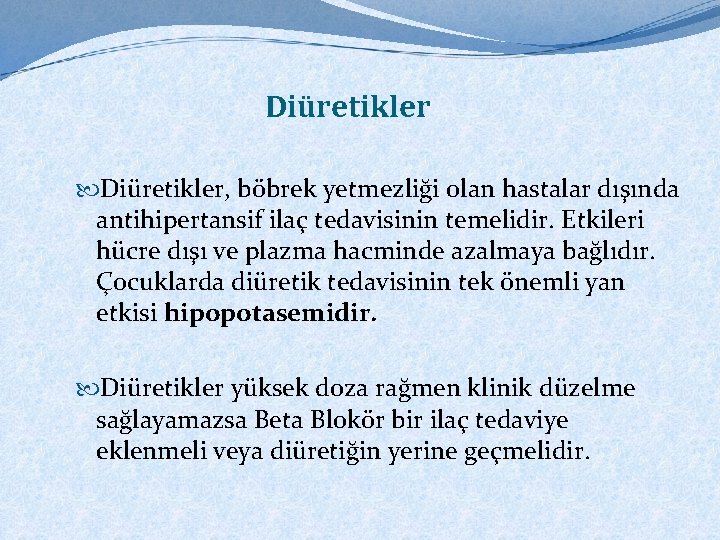 Diüretikler

Diüretikler, böbrek yetmezliği olan hastalar dışında antihipertansif ilaç tedavisinin temelidir. Etkileri hücre dışı ve plazma hacminde azalmaya bağlıdır. Çocuklarda diüretik tedavisinin tek önemli yan etkisi hipopotasemidir.

Diüretikler yüksek doza rağmen klinik düzelme sağlayamazsa Beta Blokör bir ilaç tedaviye eklenmeli veya diüretiğin yerine geçmelidir.